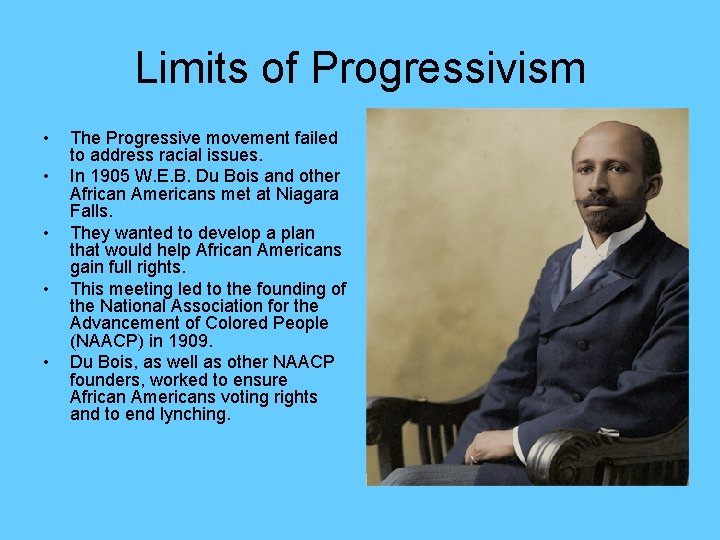 Limits of Progressivism

• The Progressive movement failed to address racial issues.
• In 1905 W.E.B. Du Bois and other African Americans met at Niagara Falls.
• They wanted to develop a plan that would help African Americans gain full rights.
• This meeting led to the founding of the National Association for the Advancement of Colored People (NAACP) in 1909.
• Du Bois, as well as other NAACP founders, worked to ensure African Americans voting rights and to end lynching.